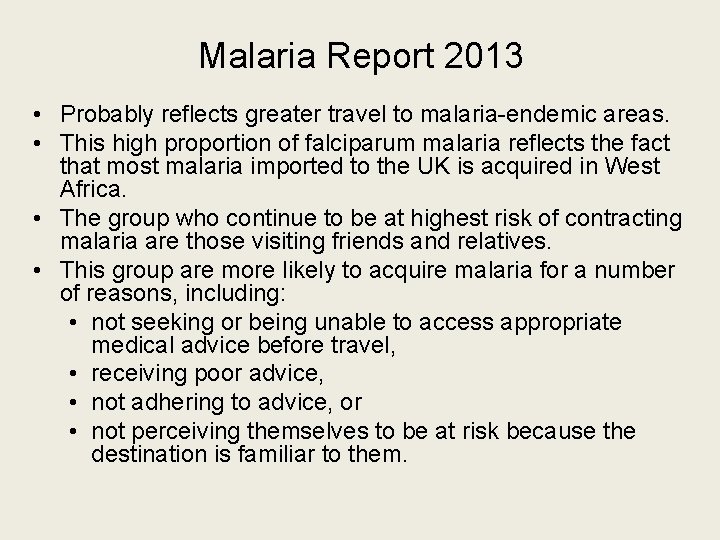 Malaria Report 2013

• Probably reflects greater travel to malaria-endemic areas.
• This high proportion of falciparum malaria reflects the fact that most malaria imported to the UK is acquired in West Africa.
• The group who continue to be at highest risk of contracting malaria are those visiting friends and relatives.
• This group are more likely to acquire malaria for a number of reasons, including:
  • not seeking or being unable to access appropriate medical advice before travel,
  • receiving poor advice,
  • not adhering to advice, or
  • not perceiving themselves to be at risk because the destination is familiar to them.